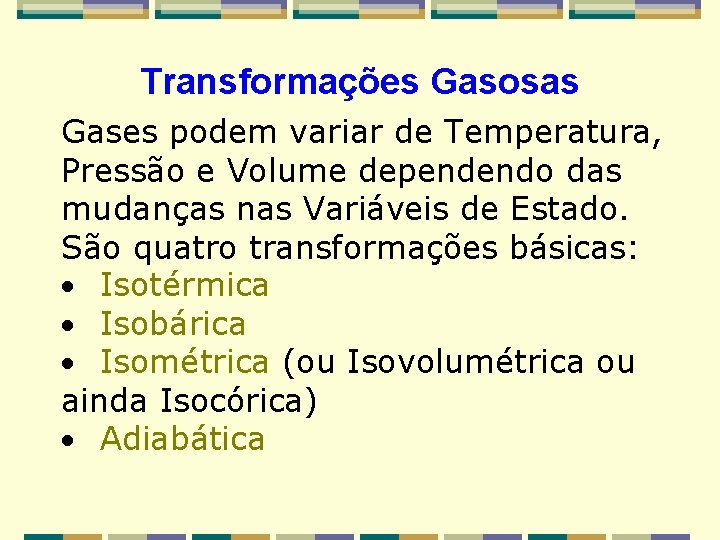 Transformações Gasosas

Gases podem variar de Temperatura, Pressão e Volume dependendo das mudanças nas Variáveis de Estado. São quatro transformações básicas:
• Isotérmica
• Isobárica
• Isométrica (ou Isovolumétrica ou ainda Isocórica)
• Adiabática